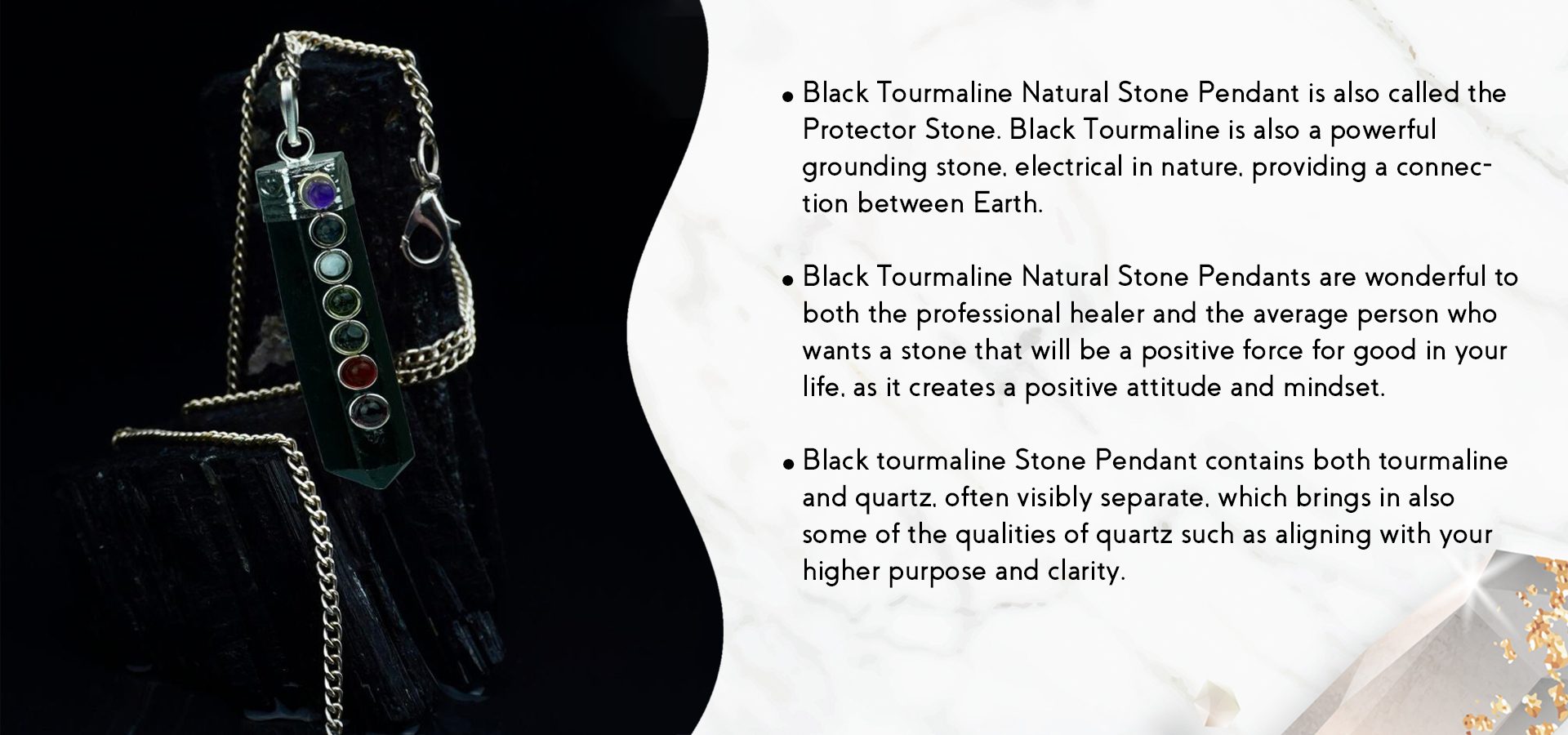 • Black Tourmaline Natural Stone Pendant is also called the Protector Stone. Black Tourmaline is also a powerful grounding stone, electrical in nature, providing a connection between Earth.

• Black Tourmaline Natural Stone Pendants are wonderful to both the professional healer and the average person who wants a stone that will be a positive force for good in your life, as it creates a positive attitude and mindset.

• Black tourmaline Stone Pendant contains both tourmaline and quartz, often visibly separate, which brings in also some of the qualities of quartz such as aligning with your higher purpose and clarity.